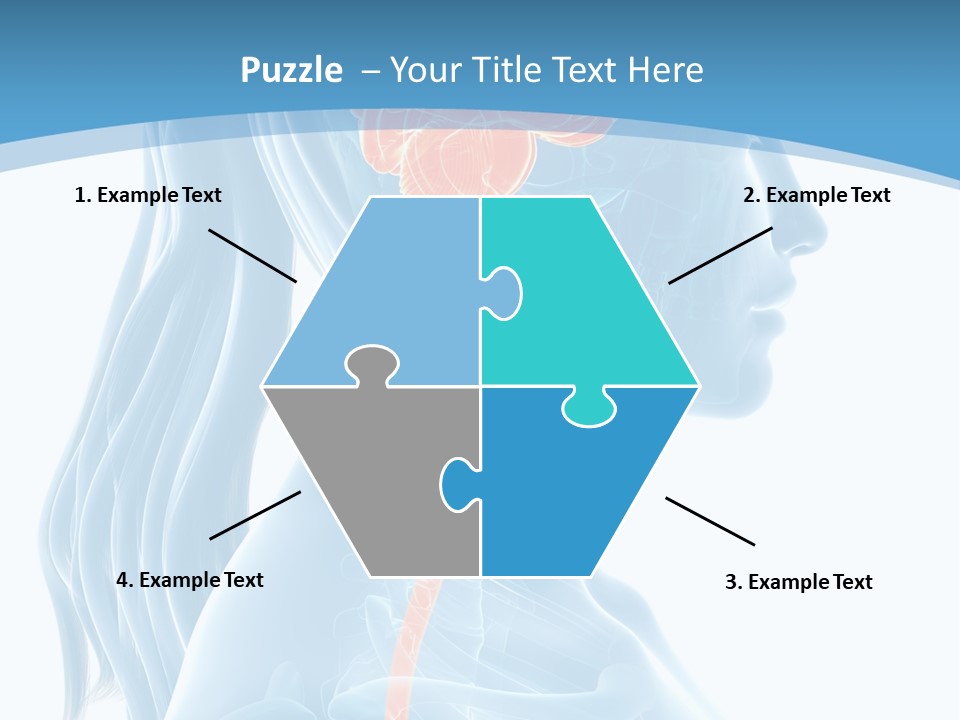 Puzzle – Your Title Text Here

1. Example Text

2. Example Text

4. Example Text

3. Example Text